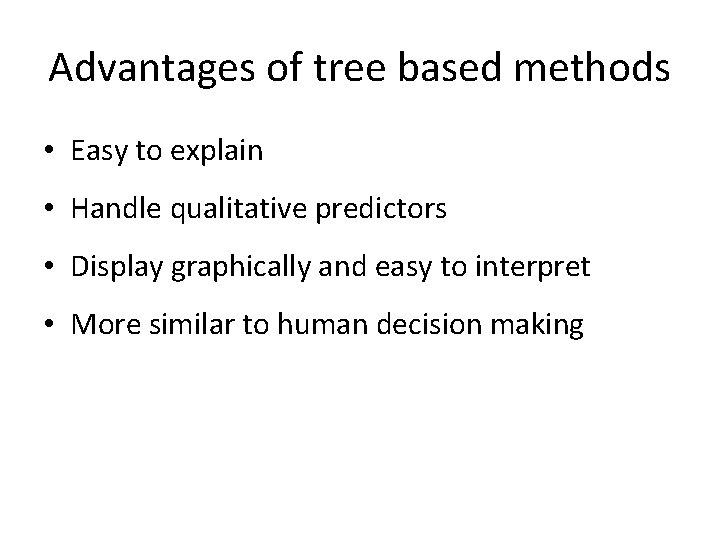 Advantages of tree based methods

• Easy to explain
• Handle qualitative predictors
• Display graphically and easy to interpret
• More similar to human decision making